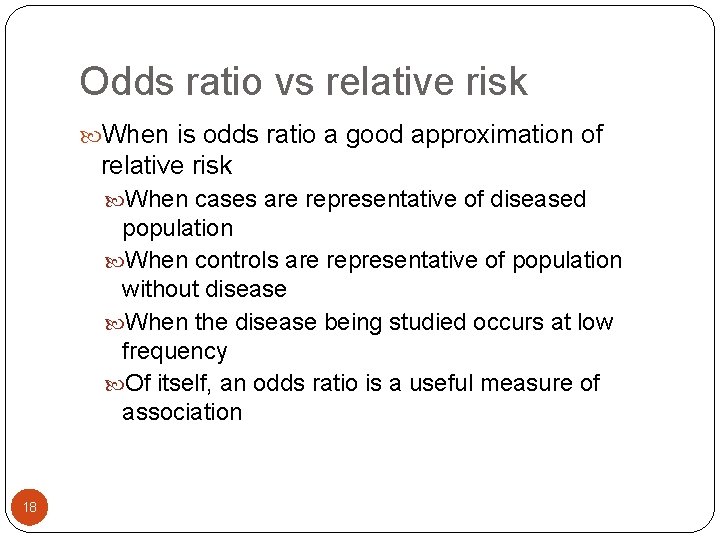 Odds ratio vs relative risk

When is odds ratio a good approximation of relative risk

When cases are representative of diseased population

When controls are representative of population without disease

When the disease being studied occurs at low frequency

Of itself, an odds ratio is a useful measure of association

18